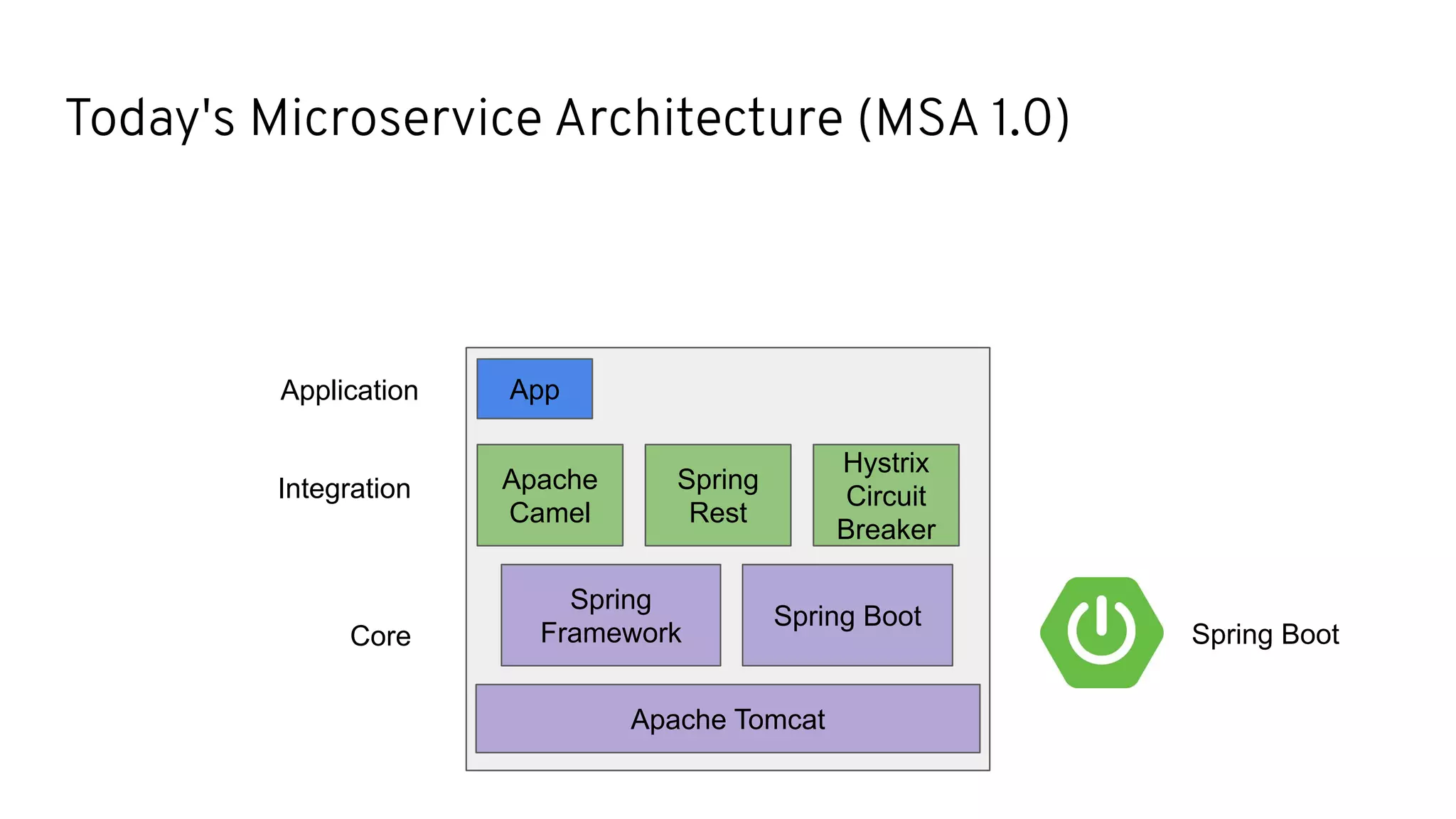 Today's Microservice Architecture (MSA 1.0)

Application

App

Integration

Apache Camel

Spring Rest

Hystrix Circuit Breaker

Core

Spring Framework

Spring Boot

Apache Tomcat

Spring Boot